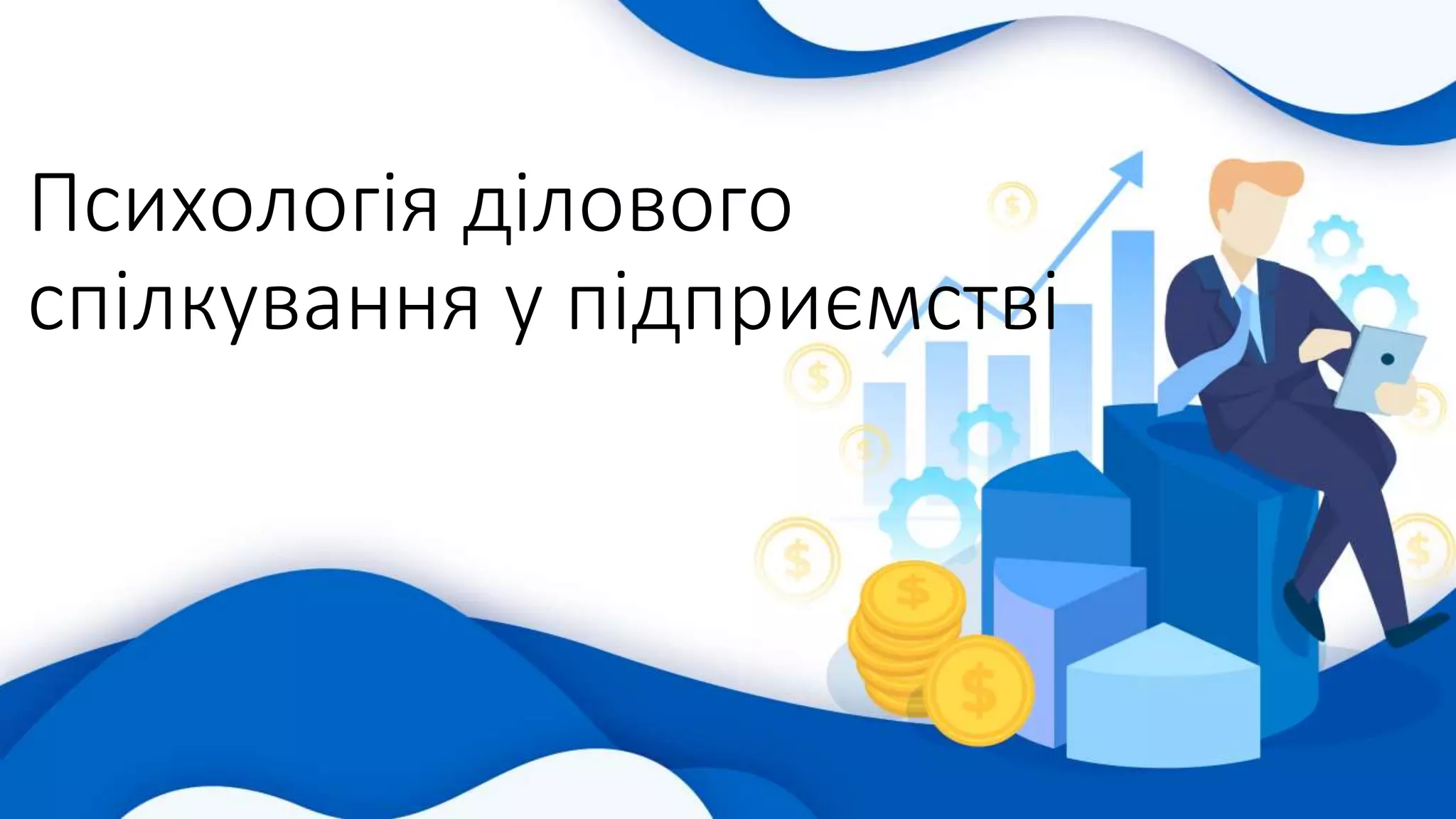 Психологія ділового спілкування у підприємстві